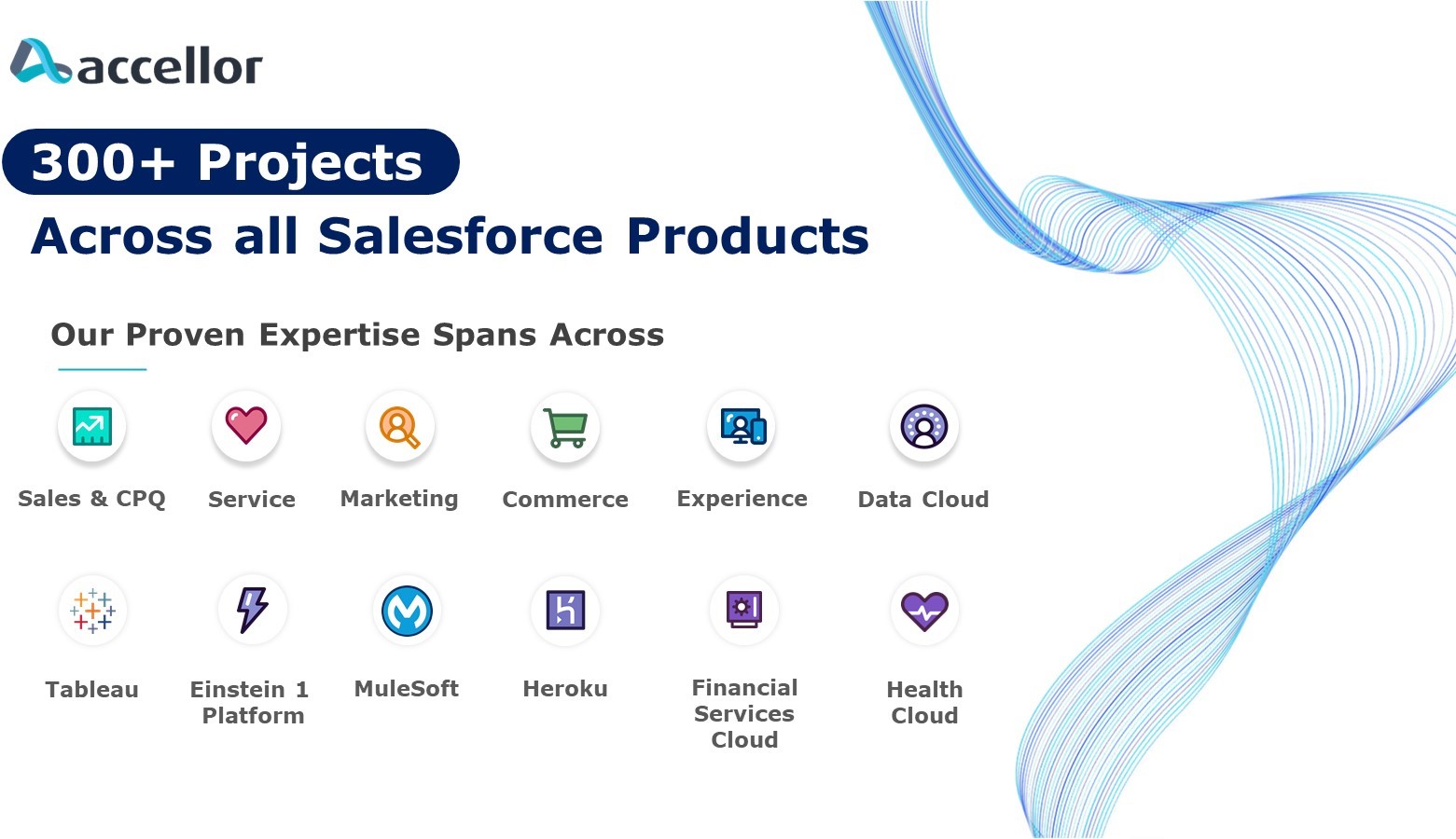 accellor

300+ Projects

Across all Salesforce Products

Our Proven Expertise Spans Across

Sales & CPQ

Service

Marketing

Commerce

Experience

Data Cloud

Tableau

Einstein 1 Platform

MuleSoft

Heroku

Financial Services Cloud

Health Cloud